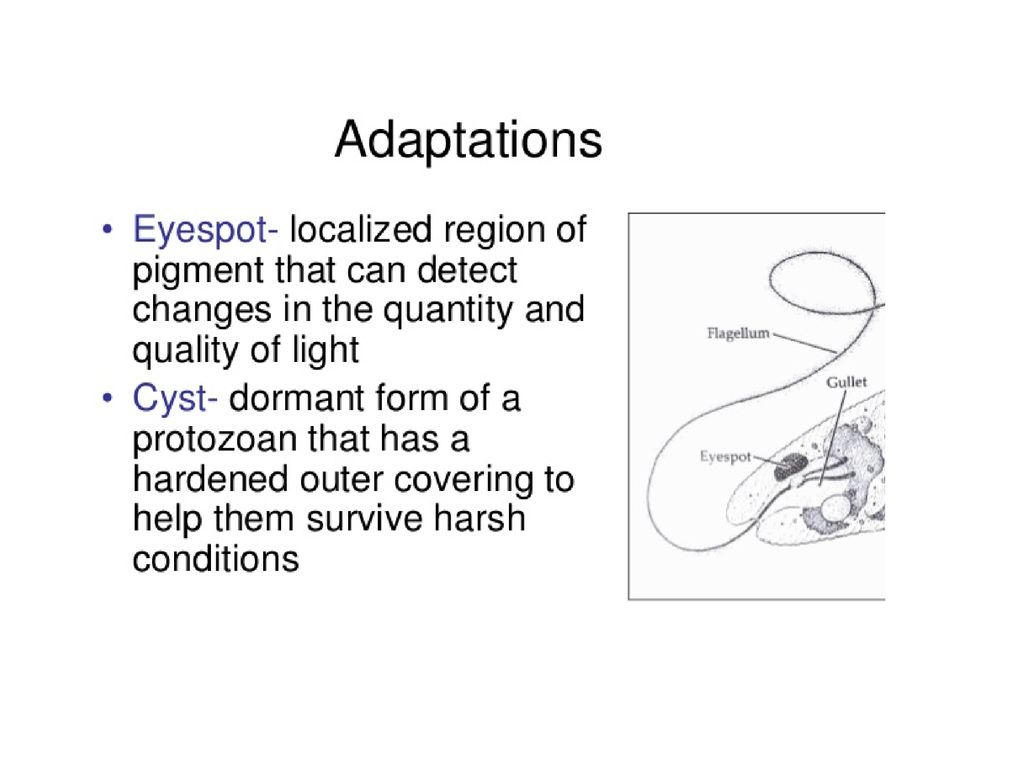 Adaptations

• Eyespot- localized region of pigment that can detect changes in the quantity and quality of light
• Cyst- dormant form of a protozoan that has a hardened outer covering to help them survive harsh conditions

Flagellum
Gullet
Eyespot